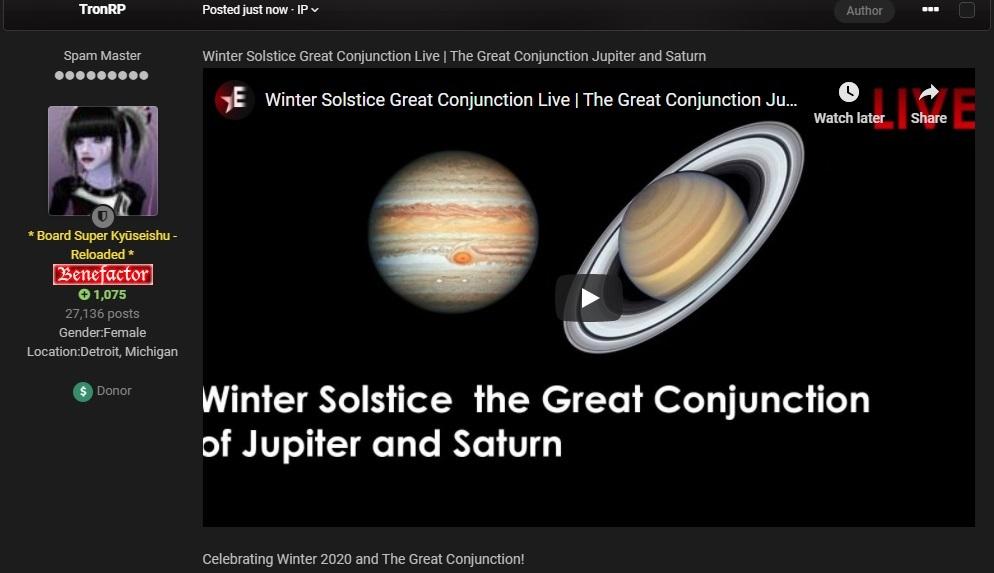 TronRP

Posted just now · IP

Author

Spam Master

* Board Super Kyūseishu - Reloaded *

Benefactor

1,075

27,136 posts

Gender:Female

Location:Detroit, Michigan

Donor

Winter Solstice Great Conjunction Live | The Great Conjunction Jupiter and Saturn

E

Winter Solstice Great Conjunction Live | The Great Conjunction Ju...

Watch later

Share

LIVE

Winter Solstice the Great Conjunction of Jupiter and Saturn

Celebrating Winter 2020 and The Great Conjunction!